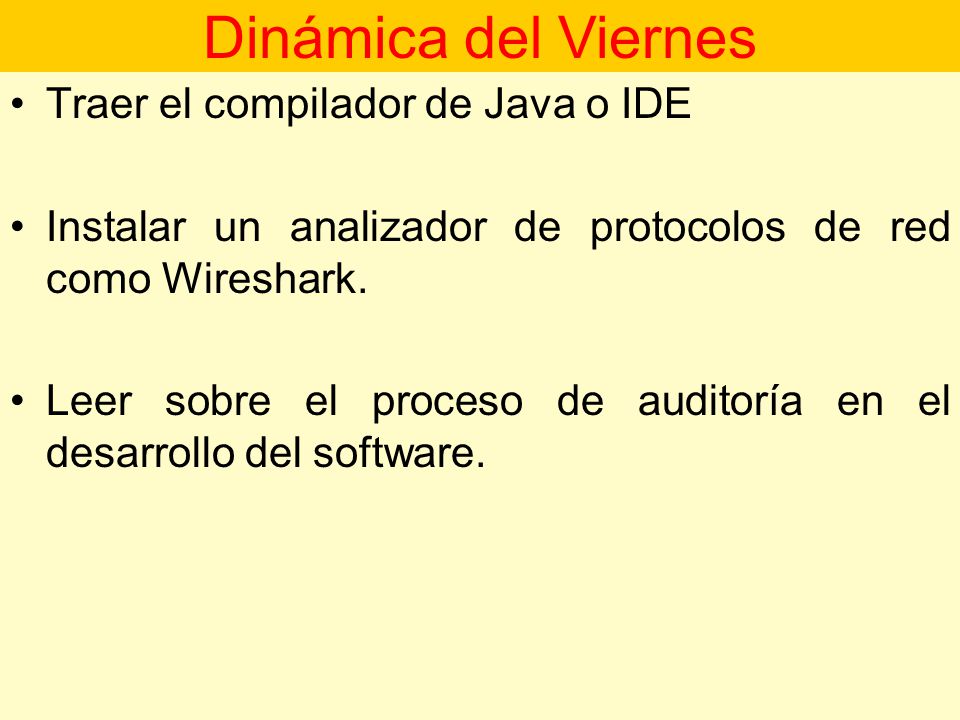 Dinámica del Viernes

• Traer el compilador de Java o IDE

• Instalar un analizador de protocolos de red como Wireshark.

• Leer sobre el proceso de auditoría en el desarrollo del software.